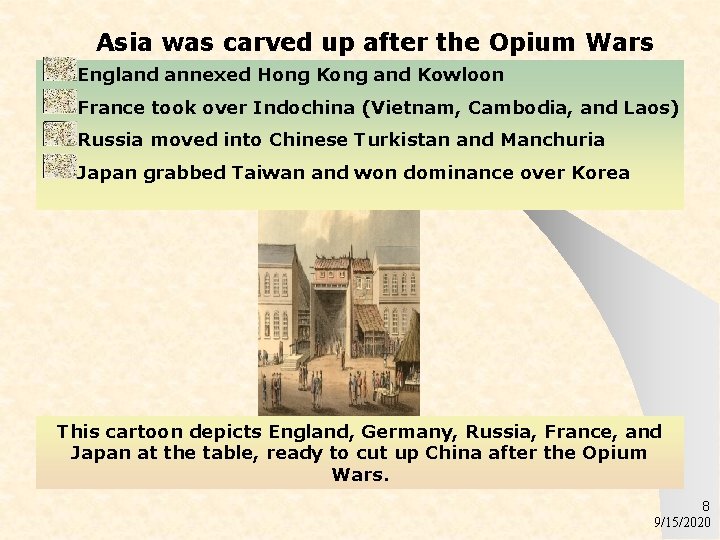 Asia was carved up after the Opium Wars

England annexed Hong Kong and Kowloon

France took over Indochina (Vietnam, Cambodia, and Laos)

Russia moved into Chinese Turkistan and Manchuria

Japan grabbed Taiwan and won dominance over Korea

This cartoon depicts England, Germany, Russia, France, and Japan at the table, ready to cut up China after the Opium Wars.

8
9/15/2020